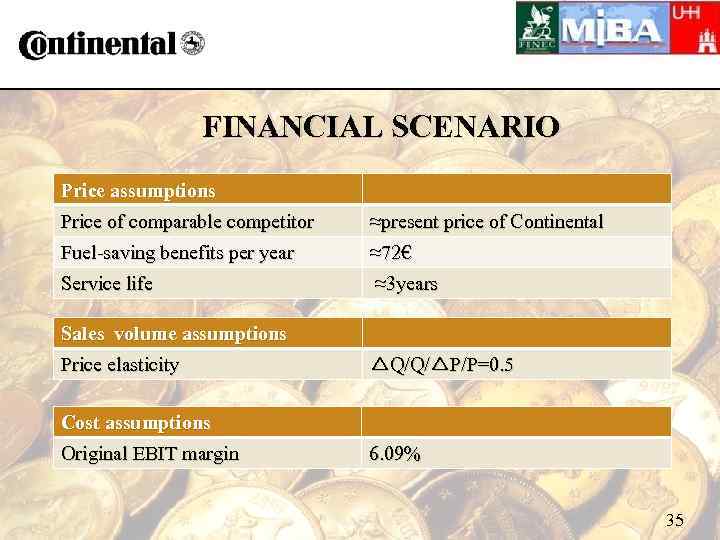 Continental

FINEC MIBA UHH

FINANCIAL SCENARIO

| Price assumptions | |
|---|---|
| Price of comparable competitor | ≈present price of Continental |
| Fuel-saving benefits per year | ≈72€ |
| Service life | ≈3years |

| Sales volume assumptions | |
|---|---|
| Price elasticity | $\triangle Q/Q/\triangle P/P=0.5$ |

| Cost assumptions | |
|---|---|
| Original EBIT margin | 6.09% |

35